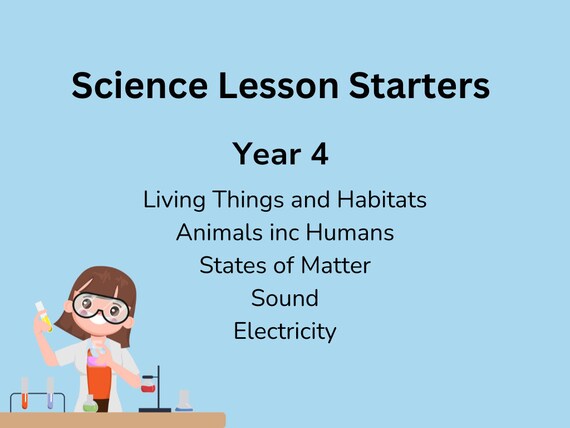 Science Lesson Starters

Year 4

Living Things and Habitats
Animals inc Humans
States of Matter
Sound
Electricity